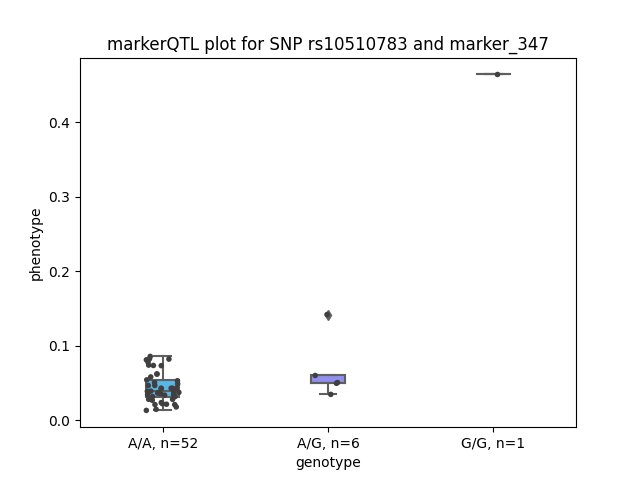 markerQTL plot for SNP rs10510783 and marker_347

phenotype

0.4
0.3
0.2
0.1
0.0

A/A, n=52
A/G, n=6
G/G, n=1

genotype